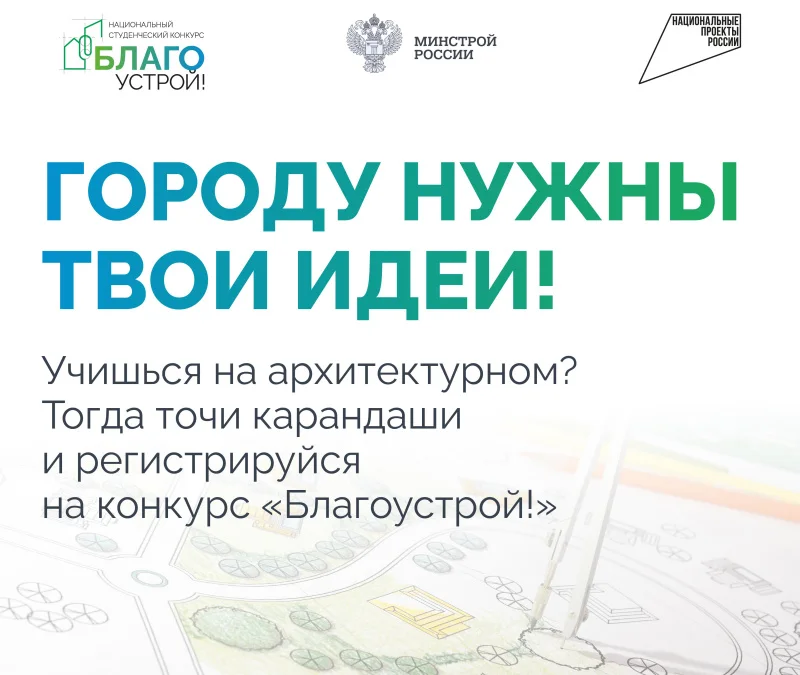 НАЦИОНАЛЬНЫЙ
СТУДЕНЧЕСКИЙ КОНКУРС
БЛАГО
УСТРОЙ!

МИНСТРОЙ
РОССИИ

НАЦИОНАЛЬНЫЕ
ПРОЕКТЫ
РОССИИ

ГОРОДУ НУЖНЫ ТВОИ ИДЕИ!

Учишься на архитектурном? Тогда точи карандаши и регистрируйся на конкурс «Благоустрой!»